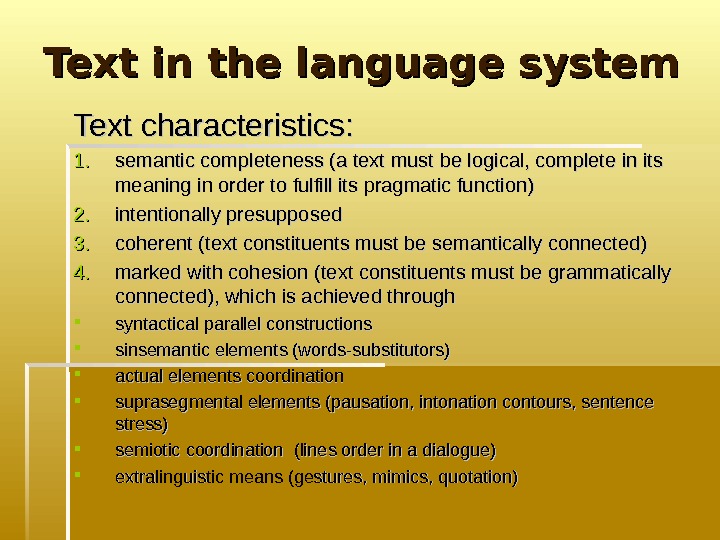 Text in the language system

Text characteristics:

1. semantic completeness (a text must be logical, complete in its meaning in order to fulfill its pragmatic function)
2. intentionally presupposed
3. coherent (text constituents must be semantically connected)
4. marked with cohesion (text constituents must be grammatically connected), which is achieved through

- syntactical parallel constructions
- sinsemantic elements (words-substitutors)
- actual elements coordination
- suprasegmental elements (pausation, intonation contours, sentence stress)
- semiotic coordination (lines order in a dialogue)
- extralinguistic means (gestures, mimics, quotation)